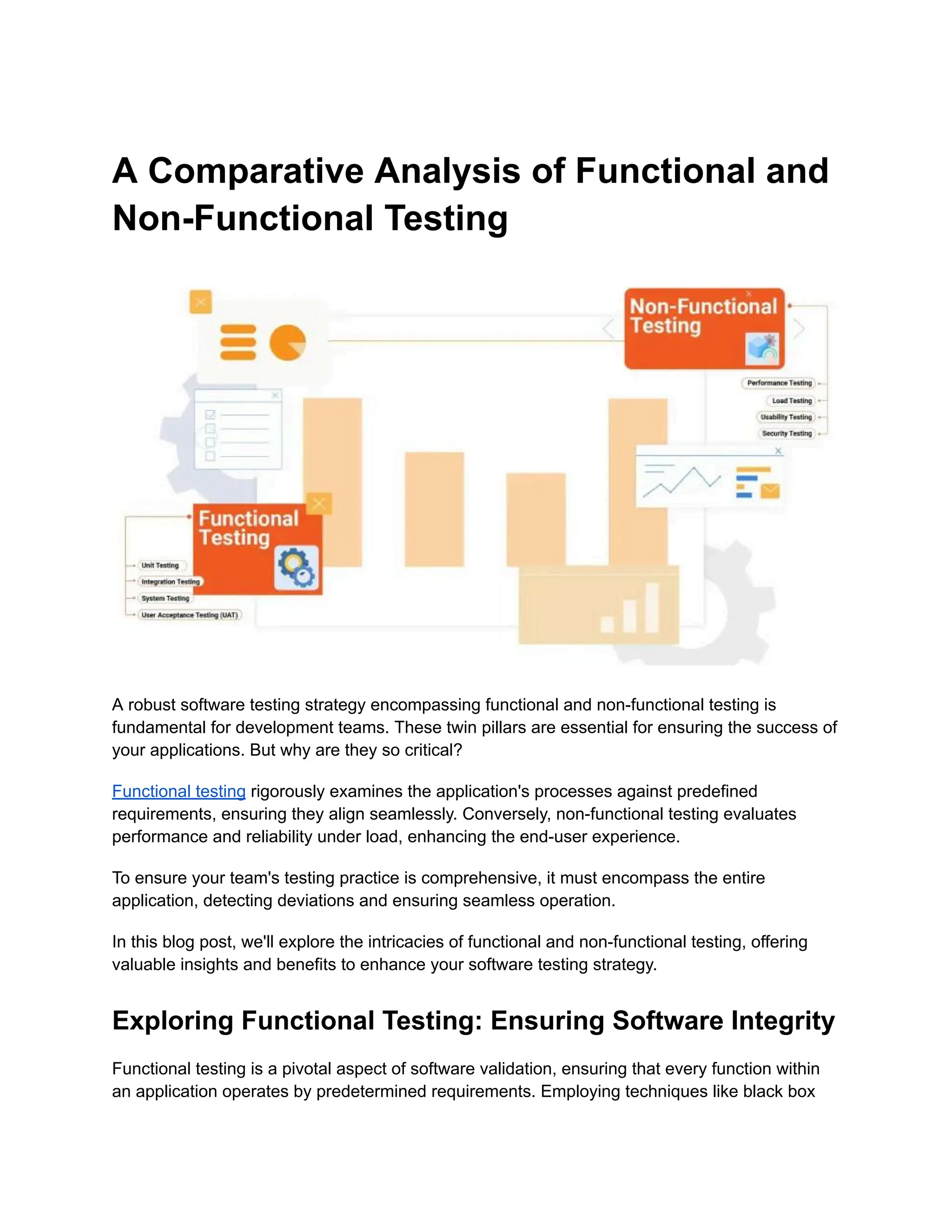 A Comparative Analysis of Functional and Non-Functional Testing

Non-Functional Testing

Performance Testing
Load Testing
Usability Testing
Security Testing

Functional Testing

Unit Testing
Integration Testing
System Testing
User Acceptance Testing (UAT)

A robust software testing strategy encompassing functional and non-functional testing is fundamental for development teams. These twin pillars are essential for ensuring the success of your applications. But why are they so critical?

Functional testing rigorously examines the application's processes against predefined requirements, ensuring they align seamlessly. Conversely, non-functional testing evaluates performance and reliability under load, enhancing the end-user experience.

To ensure your team's testing practice is comprehensive, it must encompass the entire application, detecting deviations and ensuring seamless operation.

In this blog post, we'll explore the intricacies of functional and non-functional testing, offering valuable insights and benefits to enhance your software testing strategy.

Exploring Functional Testing: Ensuring Software Integrity

Functional testing is a pivotal aspect of software validation, ensuring that every function within an application operates by predetermined requirements. Employing techniques like black box